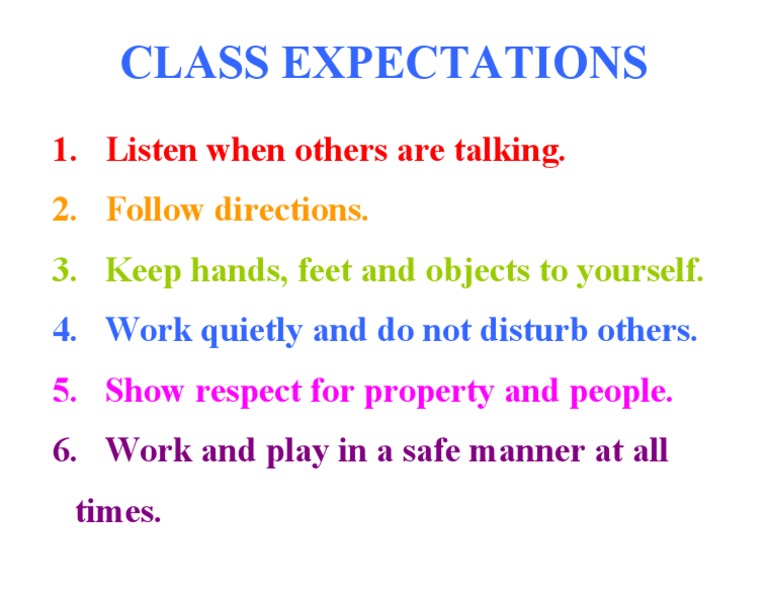 CLASS EXPECTATIONS

1. Listen when others are talking.

2. Follow directions.

3. Keep hands, feet and objects to yourself.

4. Work quietly and do not disturb others.

5. Show respect for property and people.

6. Work and play in a safe manner at all times.